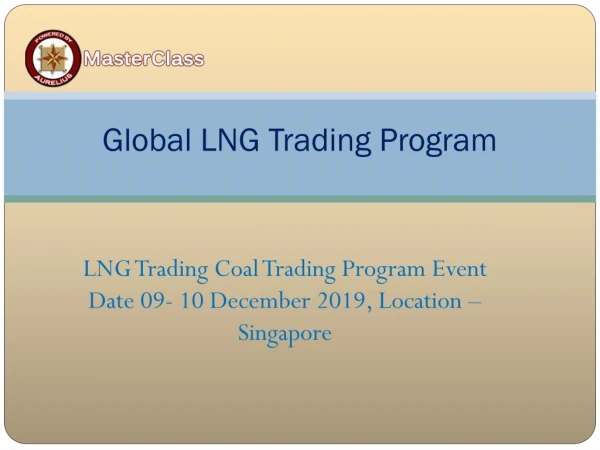 POWERED BY
AURELIUS
MasterClass

Global LNG Trading Program

LNG Trading Coal Trading Program Event Date 09- 10 December 2019, Location – Singapore